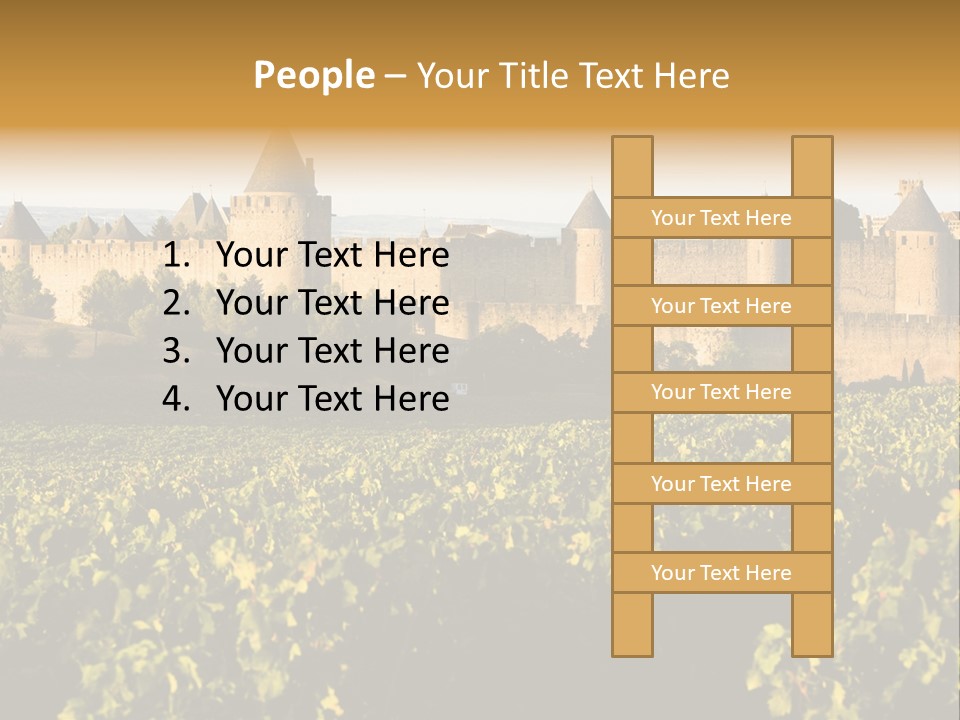 People – Your Title Text Here

1. Your Text Here
2. Your Text Here
3. Your Text Here
4. Your Text Here

Your Text Here

Your Text Here

Your Text Here

Your Text Here

Your Text Here